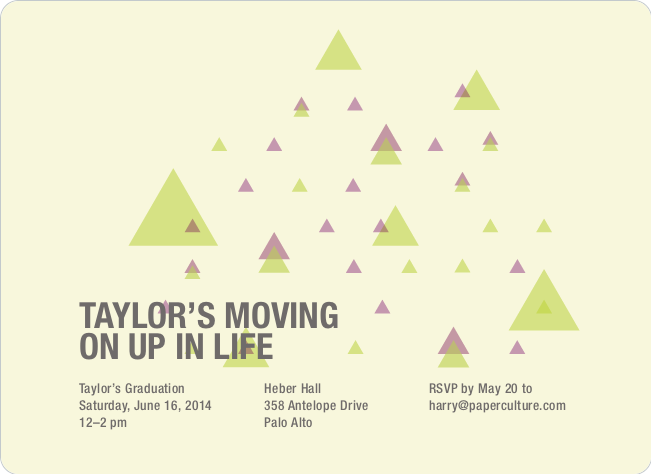 TAYLOR'S MOVING ON UP IN LIFE

Taylor's Graduation
Saturday, June 16, 2014
12–2 pm

Heber Hall
358 Antelope Drive
Palo Alto

RSVP by May 20 to
harry@paperculture.com